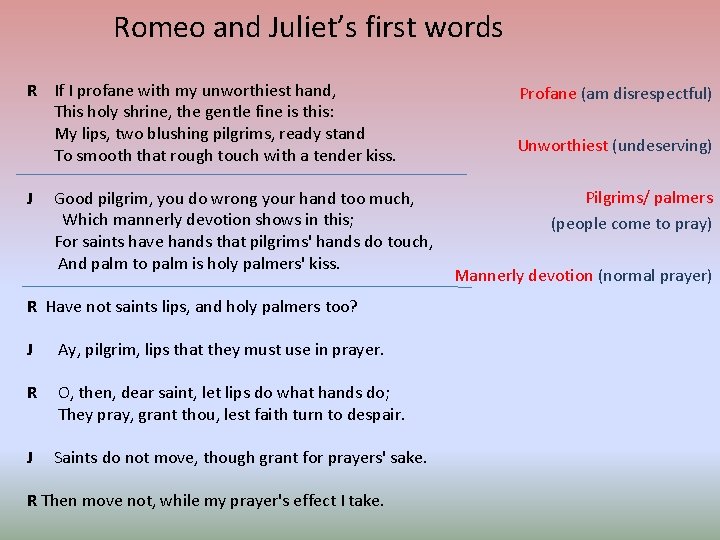 Romeo and Juliet's first words

R If I profane with my unworthiest hand,
This holy shrine, the gentle fine is this:
My lips, two blushing pilgrims, ready stand
To smooth that rough touch with a tender kiss.

J Good pilgrim, you do wrong your hand too much,
Which mannerly devotion shows in this;
For saints have hands that pilgrims' hands do touch,
And palm to palm is holy palmers' kiss.

R Have not saints lips, and holy palmers too?

J Ay, pilgrim, lips that they must use in prayer.

R O, then, dear saint, let lips do what hands do;
They pray, grant thou, lest faith turn to despair.

J Saints do not move, though grant for prayers' sake.

R Then move not, while my prayer's effect I take.

Profane (am disrespectful)

Unworthiest (undeserving)

Pilgrims/ palmers
(people come to pray)

Mannerly devotion (normal prayer)